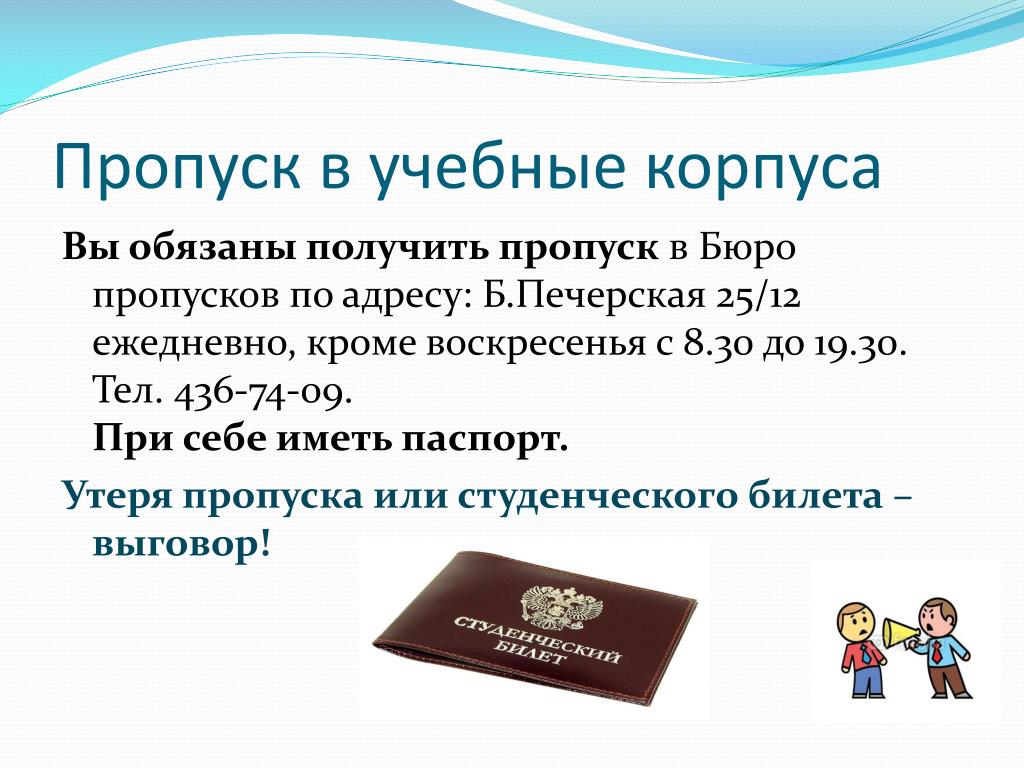 Пропуск в учебные корпуса

Вы обязаны получить пропуск в Бюро пропусков по адресу: Б.Печерская 25/12 ежедневно, кроме воскресенья с 8.30 до 19.30. Тел. 436-74-09.
При себе иметь паспорт.

Утеря пропуска или студенческого билета – выговор!

СТУДЕНЧЕСКИЙ БИЛЕТ